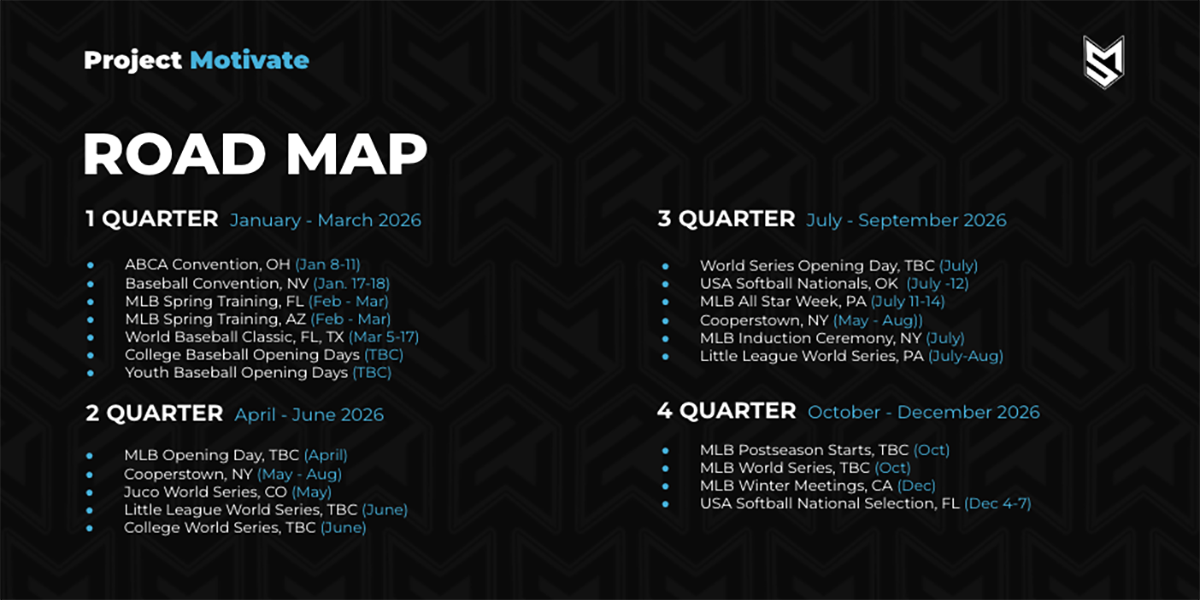 Project Motivate

ROAD MAP

1 QUARTER January - March 2026

- ABCA Convention, OH (Jan 8-11)
- Baseball Convention, NV (Jan. 17-18)
- MLB Spring Training, FL (Feb - Mar)
- MLB Spring Training, AZ (Feb - Mar)
- World Baseball Classic, FL, TX (Mar 5-17)
- College Baseball Opening Days (TBC)
- Youth Baseball Opening Days (TBC)

2 QUARTER April - June 2026

- MLB Opening Day, TBC (April)
- Cooperstown, NY (May - Aug)
- Juco World Series, CO (May)
- Little League World Series, TBC (June)
- College World Series, TBC (June)

3 QUARTER July - September 2026

- World Series Opening Day, TBC (July)
- USA Softball Nationals, OK (July -12)
- MLB All Star Week, PA (July 11-14)
- Cooperstown, NY (May - Aug))
- MLB Induction Ceremony, NY (July)
- Little League World Series, PA (July-Aug)

4 QUARTER October - December 2026

- MLB Postseason Starts, TBC (Oct)
- MLB World Series, TBC (Oct)
- MLB Winter Meetings, CA (Dec)
- USA Softball National Selection, FL (Dec 4-7)